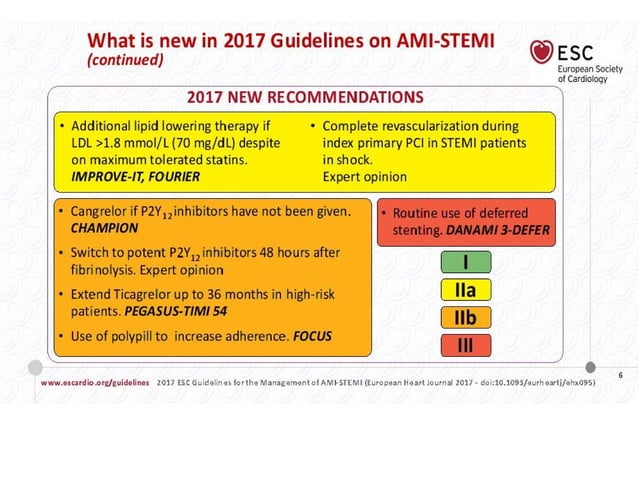 What is new in 2017 Guidelines on AMI-STEMI
(continued)

ESC
European Society of Cardiology

2017 NEW RECOMMENDATIONS

• Additional lipid lowering therapy if LDL >1.8 mmol/L (70 mg/dL) despite on maximum tolerated statins. IMPROVE-IT, FOURIER

• Complete revascularization during index primary PCI in STEMI patients in shock. Expert opinion

• Cangrelor if $P2Y_{12}$ inhibitors have not been given. CHAMPION

• Switch to potent $P2Y_{12}$ inhibitors 48 hours after fibrinolysis. Expert opinion

• Extend Ticagrelor up to 36 months in high-risk patients. PEGASUS-TIMI 54

• Use of polypill to increase adherence. FOCUS

• Routine use of deferred stenting. DANAMI 3-DEFER

I

IIa

IIb

III

www.escardio.org/guidelines 2017 ESC Guidelines for the Management of AMI-STEMI (European Heart Journal 2017 - doi:10.1093/eurheartj/ehx095)

6